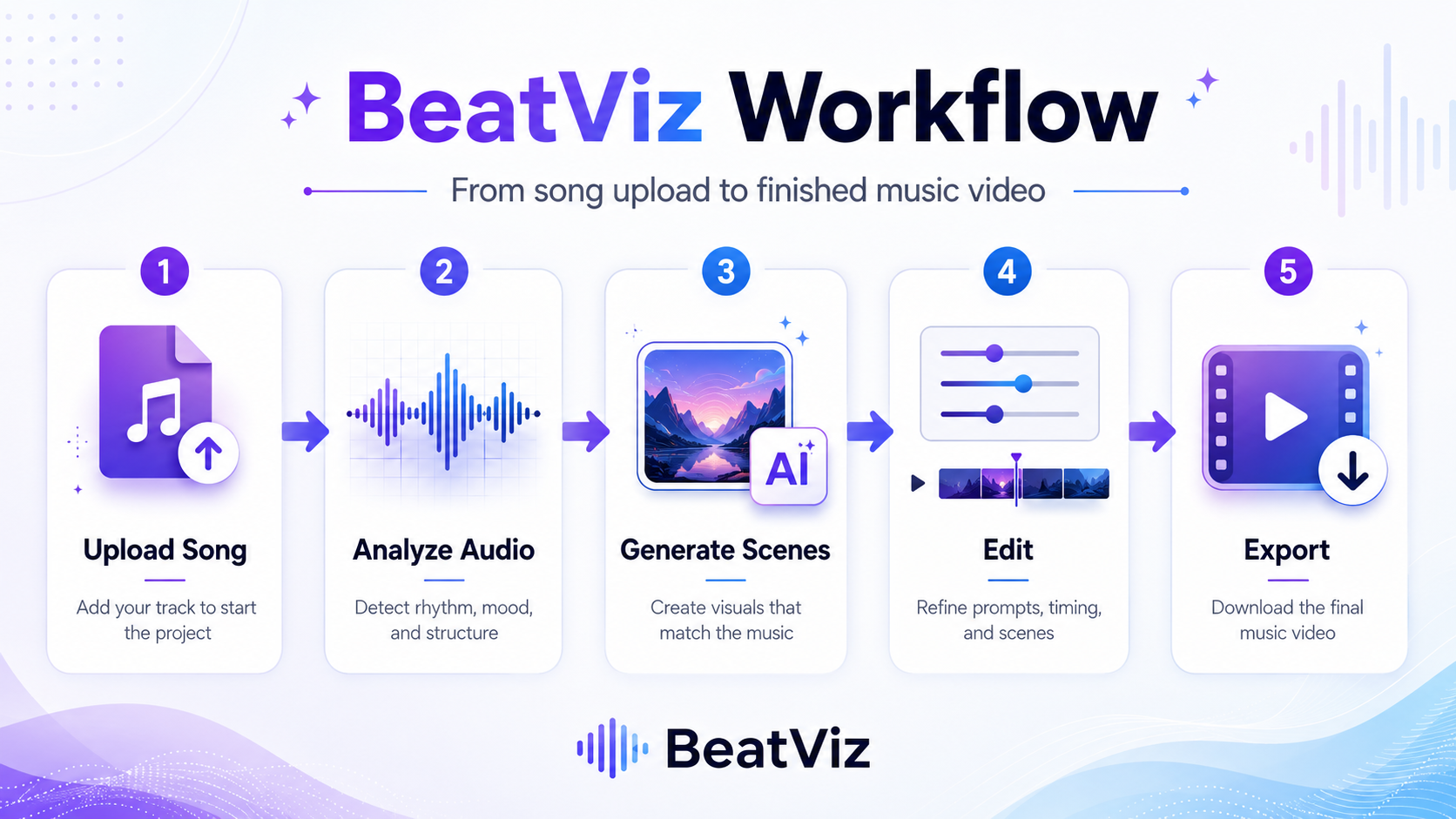 BeatViz Workflow

From song upload to finished music video

1
Upload Song
Add your track to start the project

2
Analyze Audio
Detect rhythm, mood, and structure

3
AI
Generate Scenes
Create visuals that match the music

4
Edit
Refine prompts, timing, and scenes

5
Export
Download the final music video

BeatViz